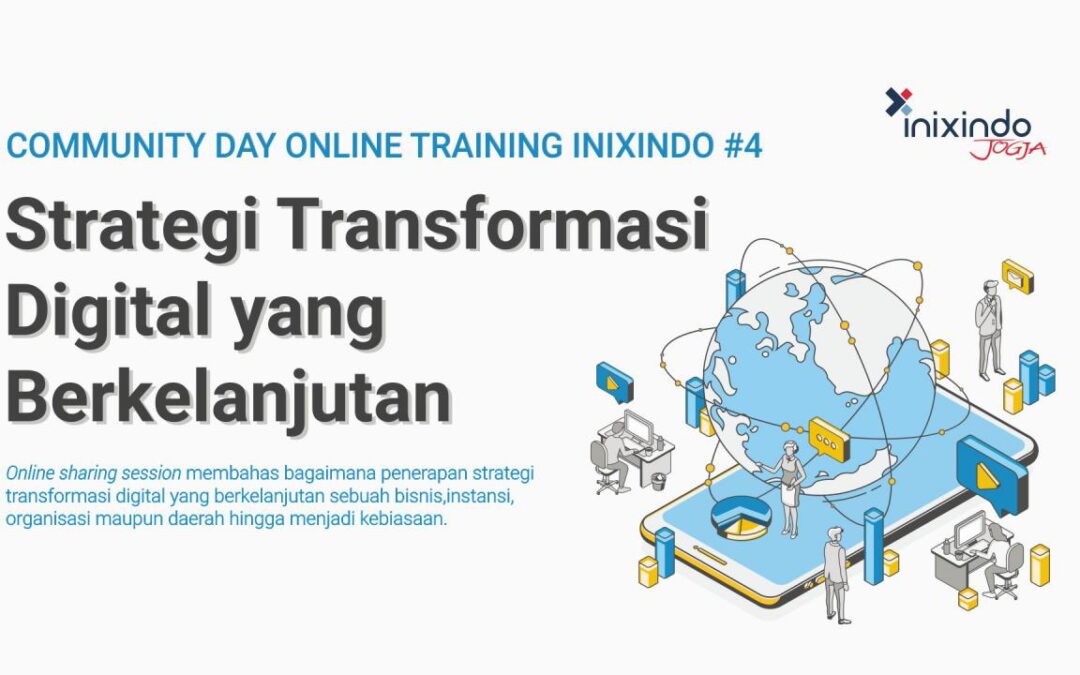 inixindo
JOGJA

COMMUNITY DAY ONLINE TRAINING INIXINDO #4

Strategi Transformasi Digital yang Berkelanjutan

Online sharing session membahas bagaimana penerapan strategi transformasi digital yang berkelanjutan sebuah bisnis,instansi, organisasi maupun daerah hingga menjadi kebiasaan.